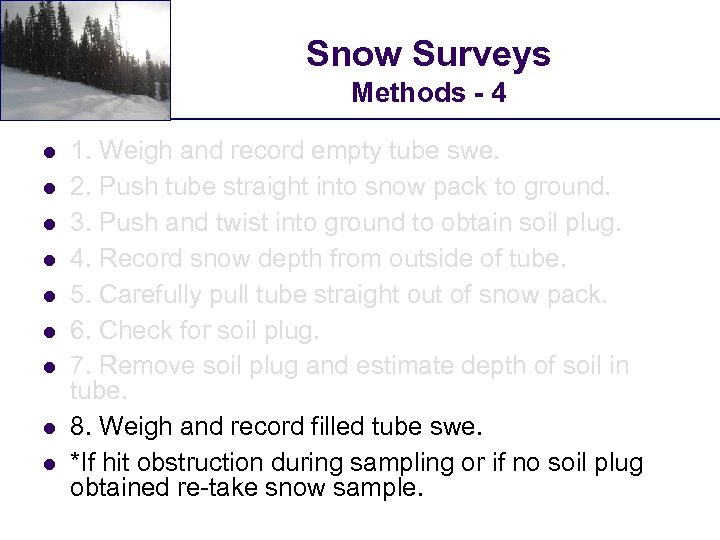 Snow Surveys
Methods - 4

- 1. Weigh and record empty tube swe.
- 2. Push tube straight into snow pack to ground.
- 3. Push and twist into ground to obtain soil plug.
- 4. Record snow depth from outside of tube.
- 5. Carefully pull tube straight out of snow pack.
- 6. Check for soil plug.
- 7. Remove soil plug and estimate depth of soil in tube.
- 8. Weigh and record filled tube swe.
- *If hit obstruction during sampling or if no soil plug obtained re-take snow sample.